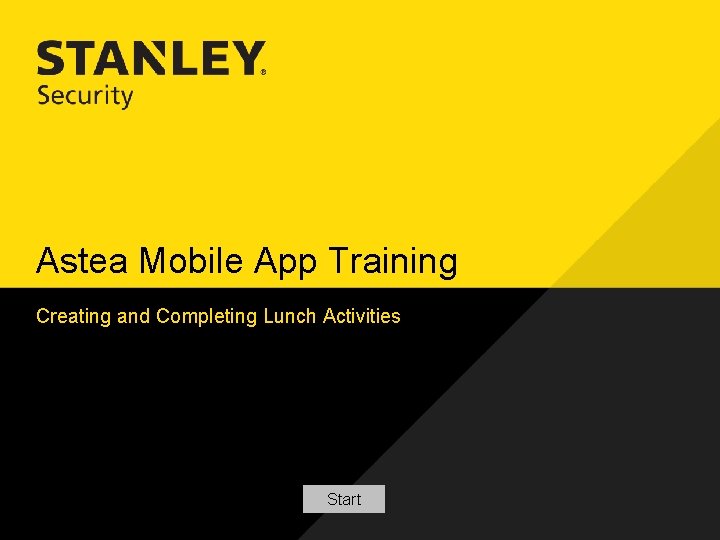 STANLEY®
Security

Astea Mobile App Training

Creating and Completing Lunch Activities

Start